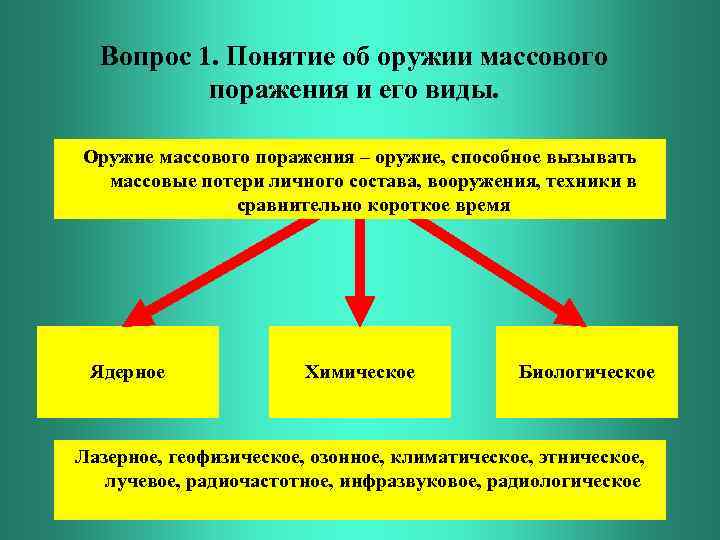 Вопрос 1. Понятие об оружии массового поражения и его виды.

Оружие массового поражения – оружие, способное вызывать массовые потери личного состава, вооружения, техники в сравнительно короткое время

Ядерное

Химическое

Биологическое

Лазерное, геофизическое, озонное, климатическое, этническое, лучевое, радиочастотное, инфразвуковое, радиологическое